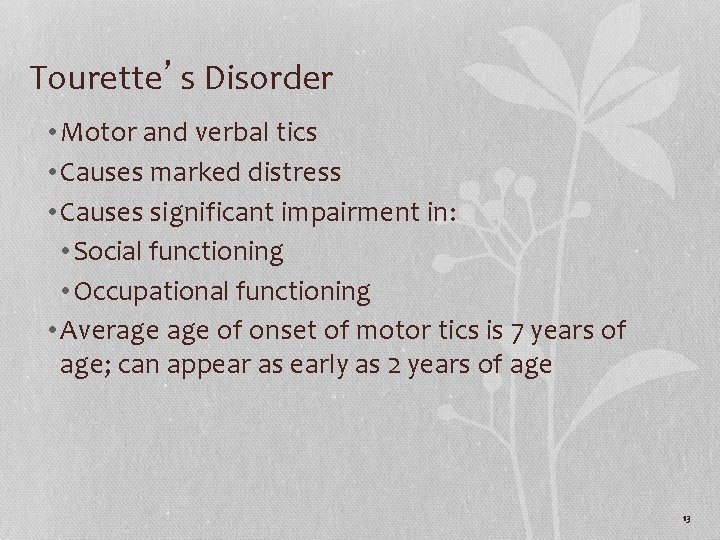 Tourette’s Disorder

• Motor and verbal tics
• Causes marked distress
• Causes significant impairment in:
  • Social functioning
  • Occupational functioning
• Average age of onset of motor tics is 7 years of age; can appear as early as 2 years of age

13